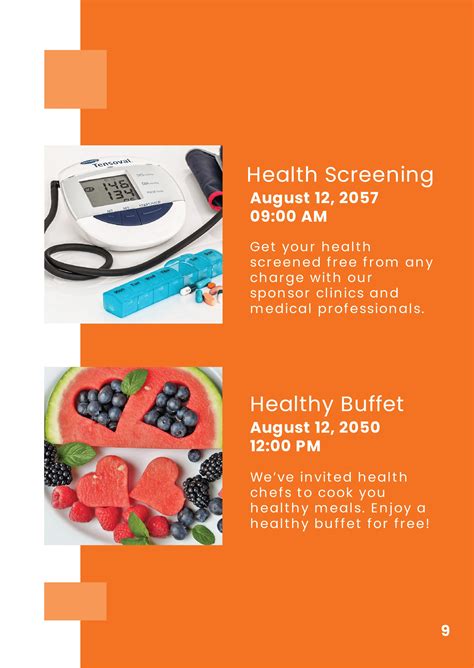 Tensoval

146
134

Health Screening
August 12, 2057
09:00 AM

Get your health screened free from any charge with our sponsor clinics and medical professionals.

Healthy Buffet
August 12, 2050
12:00 PM

We've invited health chefs to cook you healthy meals. Enjoy a healthy buffet for free!

9